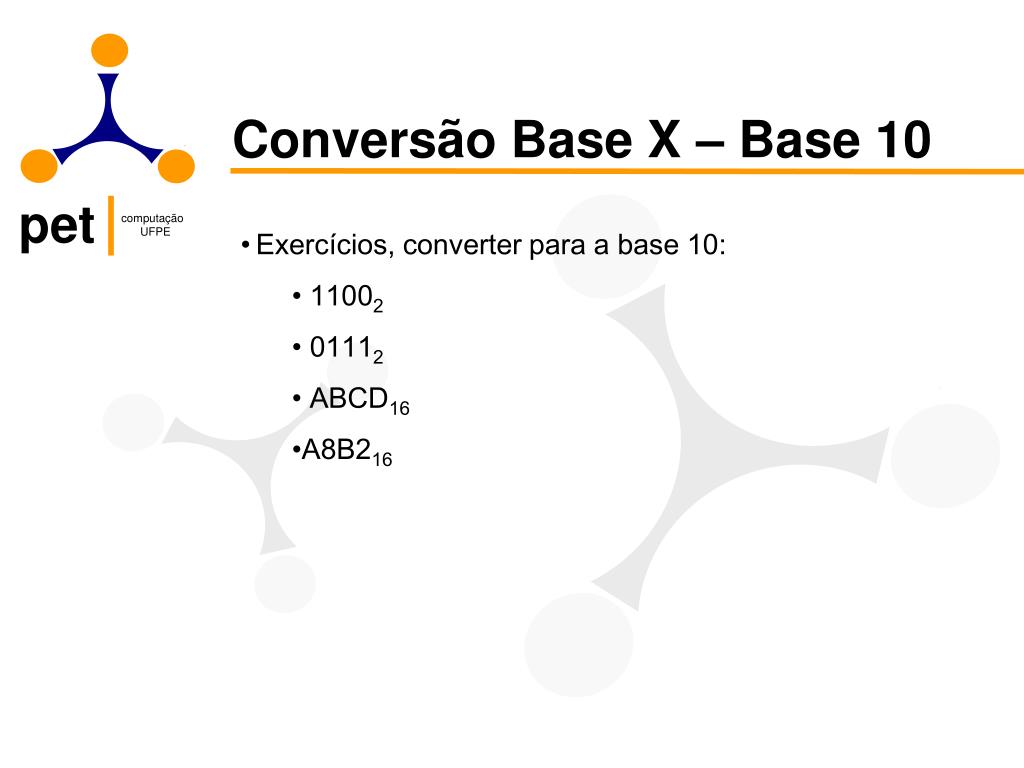 pet computação UFPE

Conversão Base X – Base 10

• Exercícios, converter para a base 10:

• $1100_2$

• $0111_2$

• $ABCD_{16}$

•$A8B2_{16}$